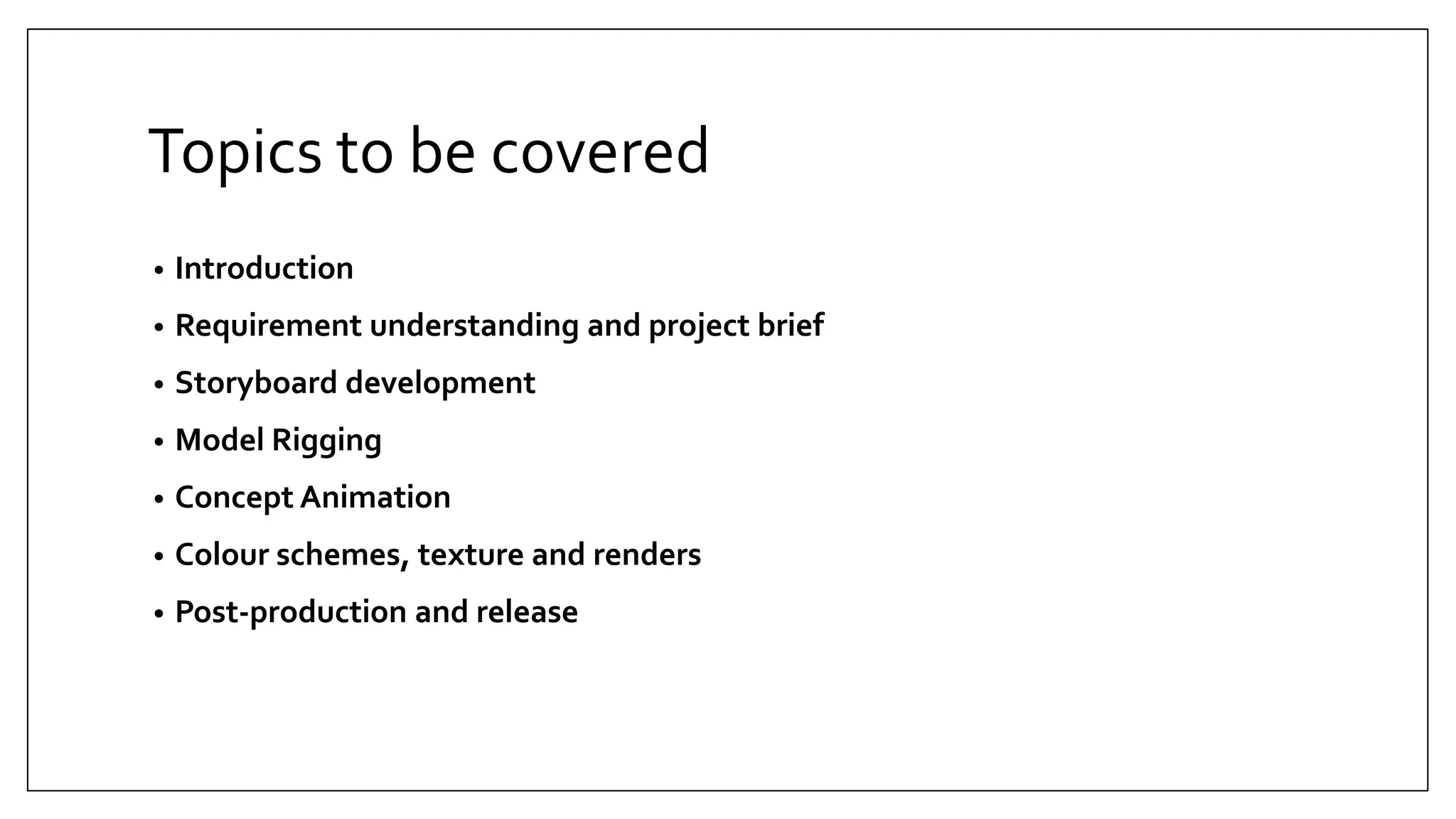 Topics to be covered

• Introduction
• Requirement understanding and project brief
• Storyboard development
• Model Rigging
• Concept Animation
• Colour schemes, texture and renders
• Post-production and release